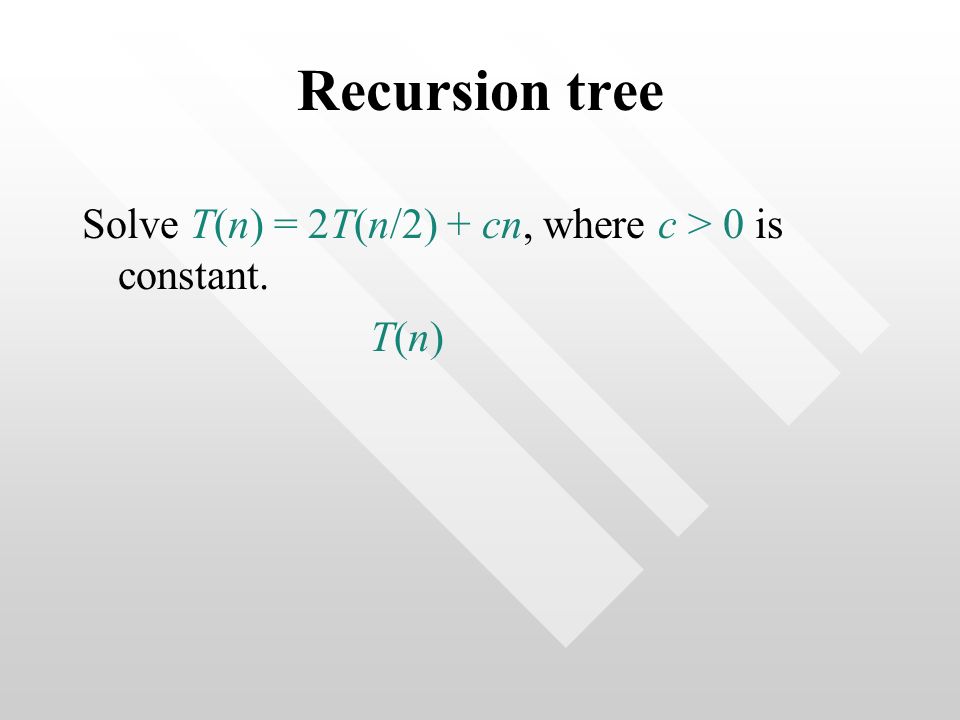 Recursion tree

Solve $T(n) = 2T(n/2) + cn$, where $c > 0$ is constant.

$T(n)$